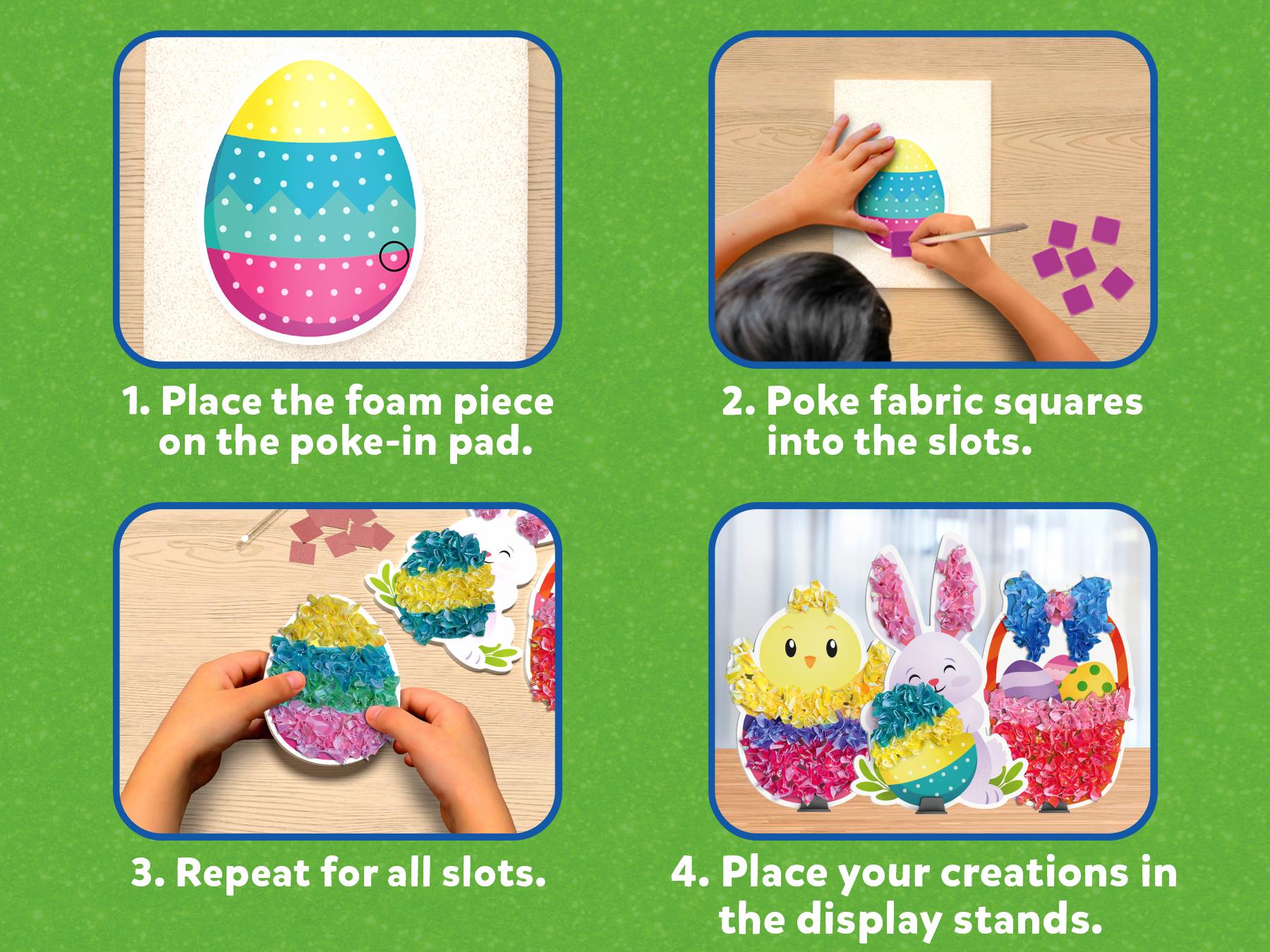 1. Place the foam piece on the poke-in pad.

2. Poke fabric squares into the slots.

3. Repeat for all slots.

4. Place your creations in the display stands.